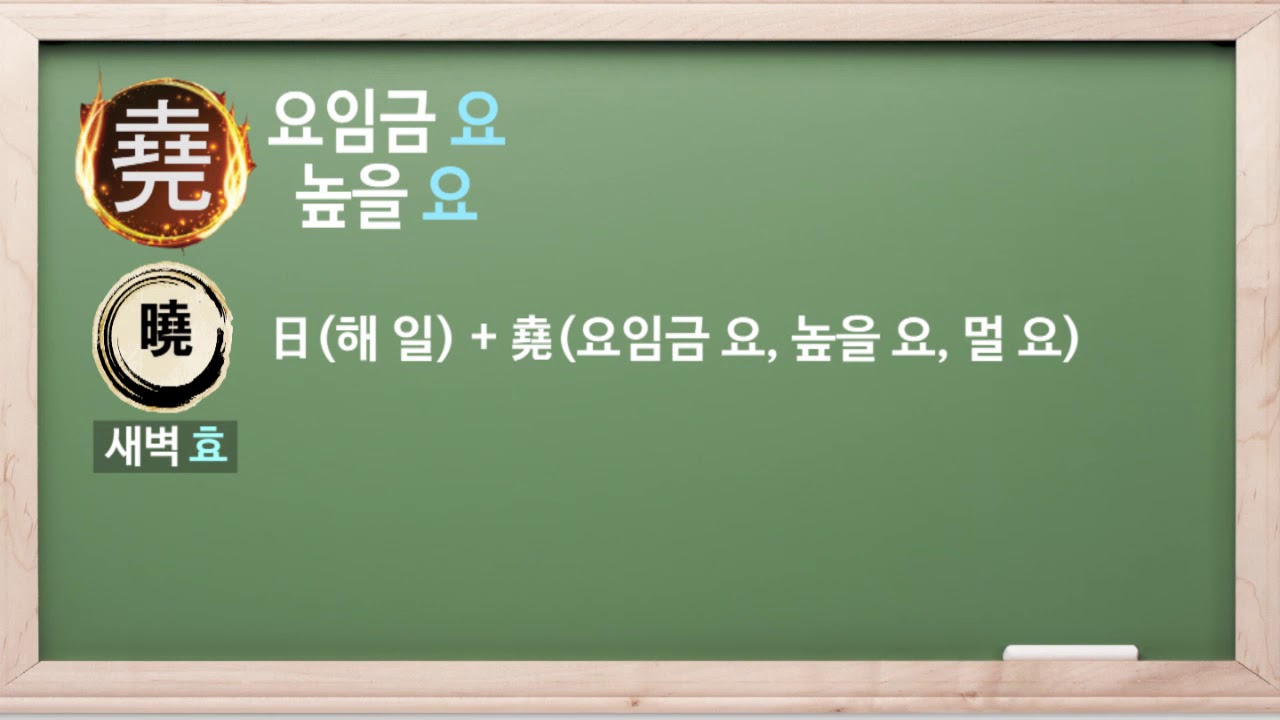 堯 요임금 요
높을 요

曉 日(해 일) + 堯(요임금 요, 높을 요, 멀 요)
새벽 효